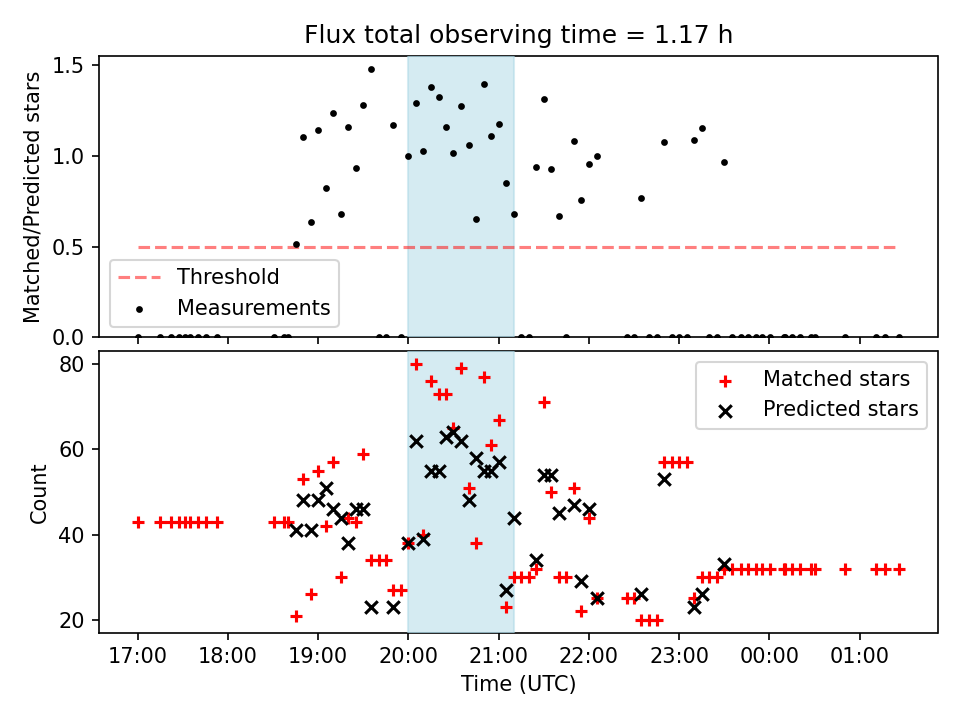 Flux total observing time = 1.17 h

Matched/Predicted stars

1.5
1.0
0.5
0.0

Threshold
Measurements

Count

80
60
40
20

Matched stars
Predicted stars

17:00 18:00 19:00 20:00 21:00 22:00 23:00 00:00 01:00

Time (UTC)